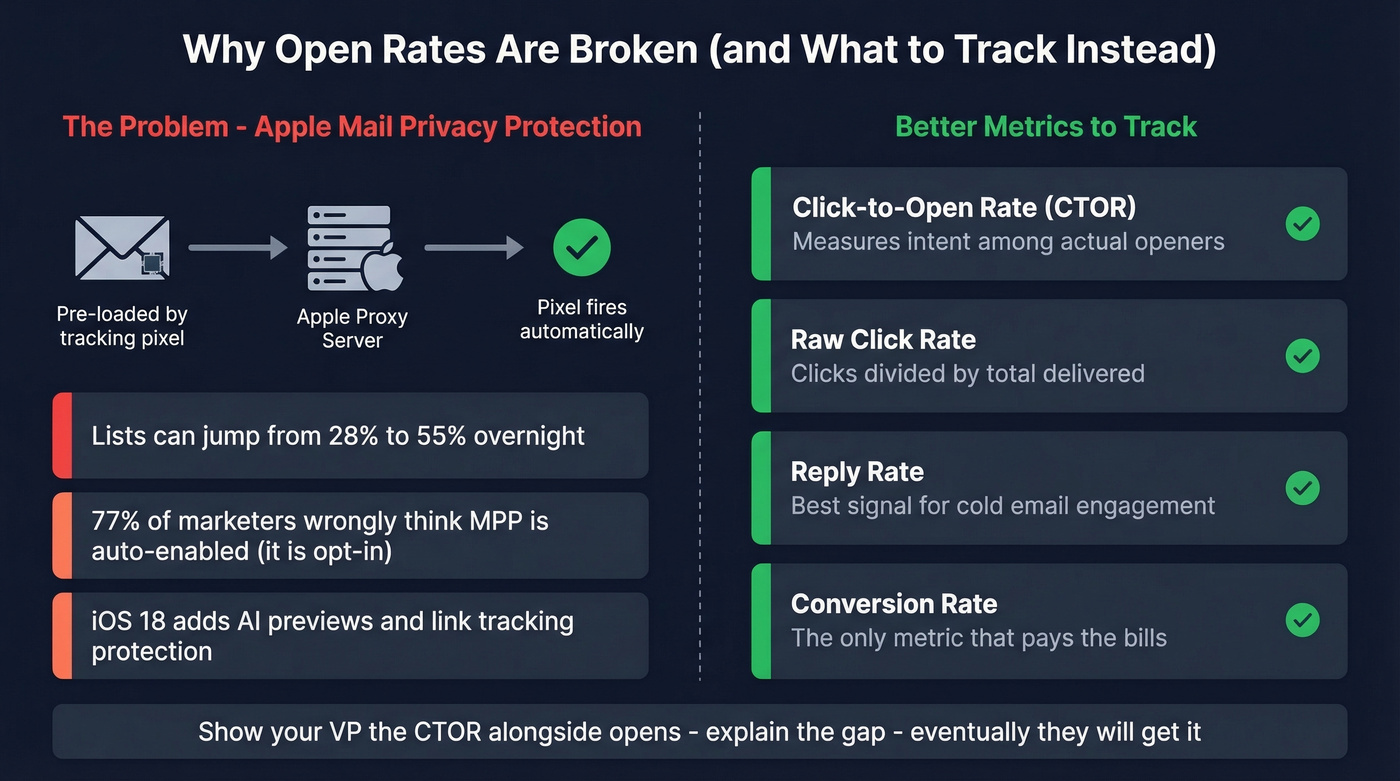 Why Open Rates Are Broken (and What to Track Instead)

The Problem - Apple Mail Privacy Protection

Pre-loaded by tracking pixel

Apple Proxy Server

Pixel fires automatically

Lists can jump from 28% to 55% overnight

77% of marketers wrongly think MPP is auto-enabled (it is opt-in)

iOS 18 adds AI previews and link tracking protection

Better Metrics to Track

Click-to-Open Rate (CTOR)
Measures intent among actual openers

Raw Click Rate
Clicks divided by total delivered

Reply Rate
Best signal for cold email engagement

Conversion Rate
The only metric that pays the bills

Show your VP the CTOR alongside opens - explain the gap - eventually they will get it